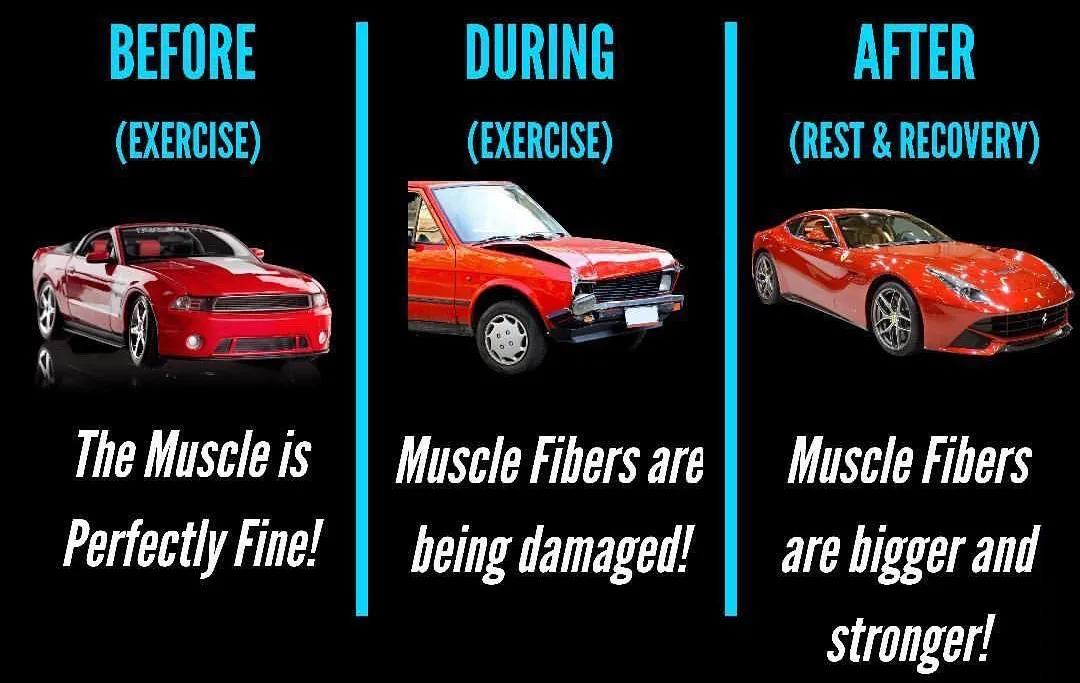 BEFORE
(EXERCISE)

The Muscle is Perfectly Fine!

DURING
(EXERCISE)

Muscle Fibers are being damaged!

AFTER
(REST & RECOVERY)

Muscle Fibers are bigger and stronger!